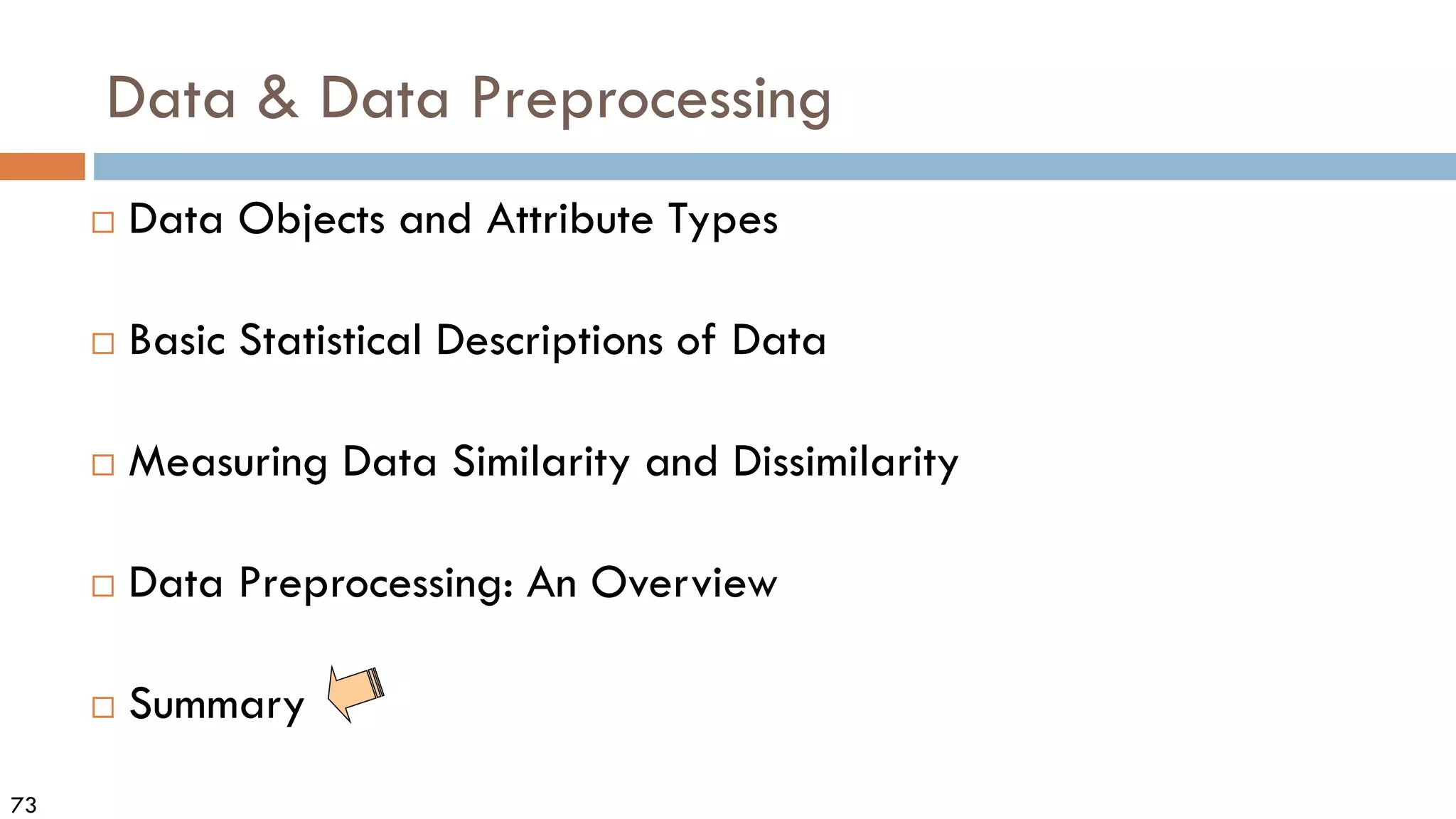 Data & Data Preprocessing

□ Data Objects and Attribute Types

□ Basic Statistical Descriptions of Data

□ Measuring Data Similarity and Dissimilarity

□ Data Preprocessing: An Overview

□ Summary

73